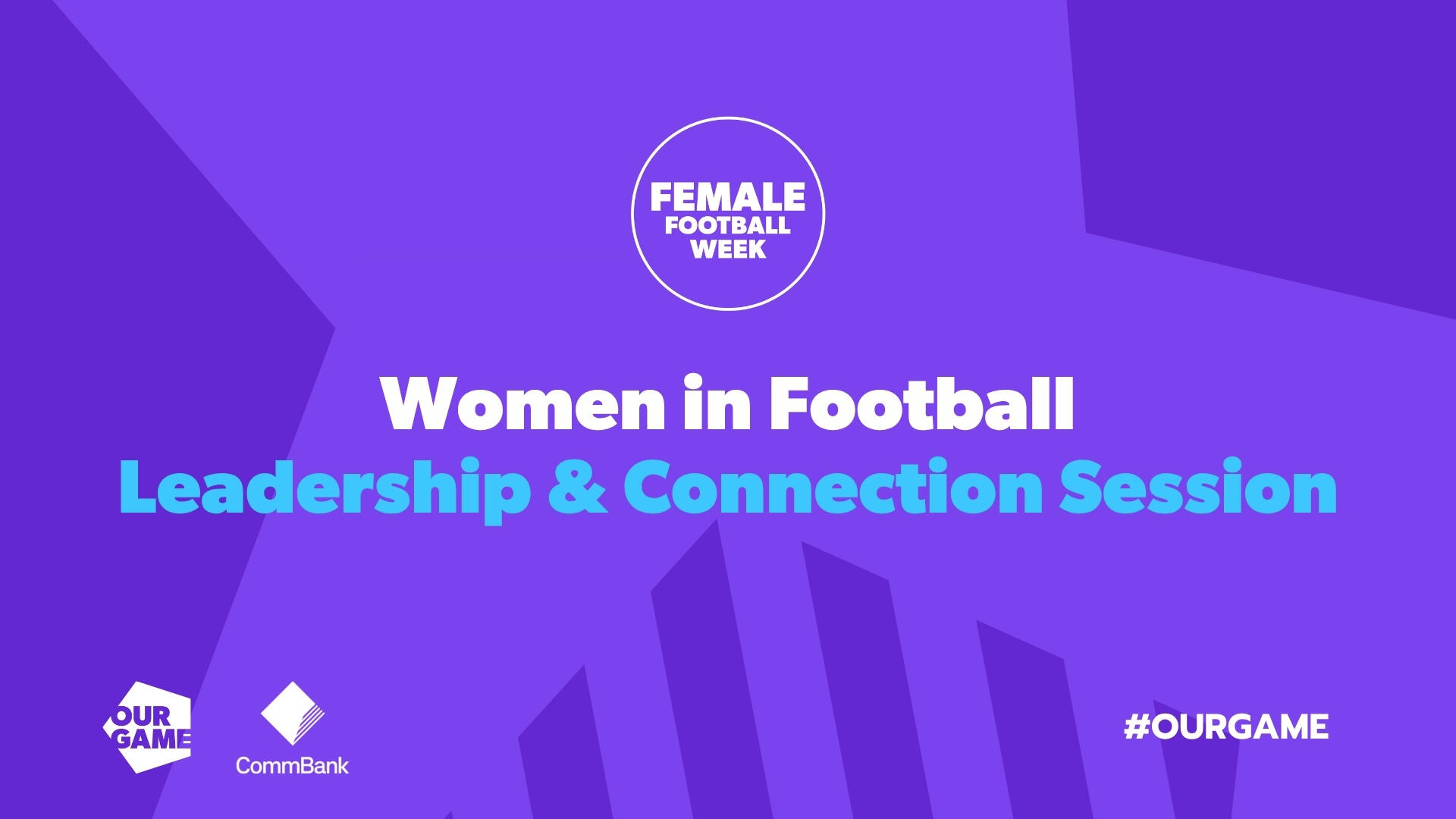 FEMALE
FOOTBALL
WEEK

Women in Football
Leadership & Connection Session

OUR GAME

CommBank

#OURGAME